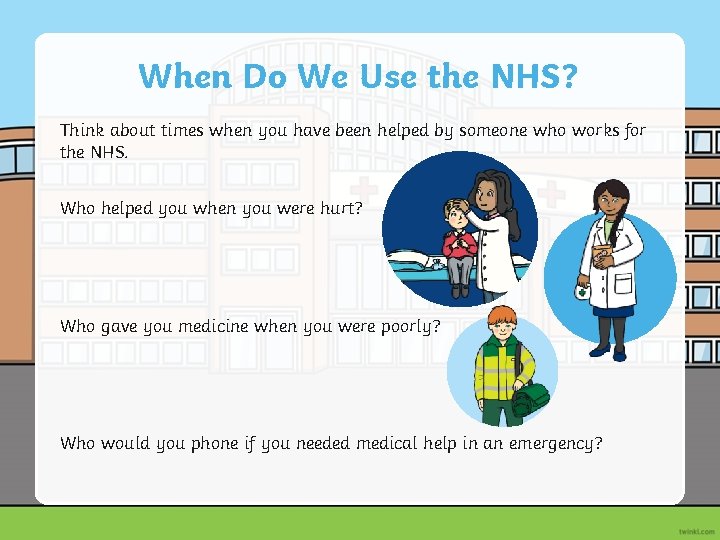 When Do We Use the NHS?

Think about times when you have been helped by someone who works for the NHS.

Who helped you when you were hurt?

Who gave you medicine when you were poorly?

Who would you phone if you needed medical help in an emergency?

twinkl.com